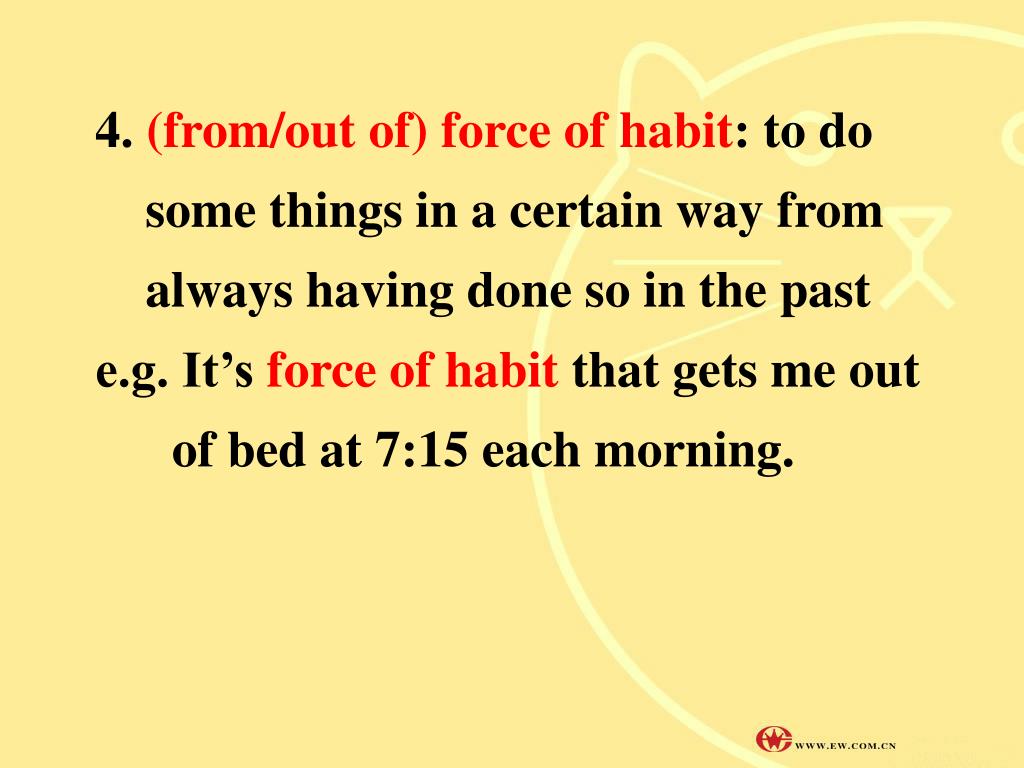 4. (from/out of) force of habit: to do some things in a certain way from always having done so in the past

e.g. It’s force of habit that gets me out of bed at 7:15 each morning.

WWW.EW.COM.CN